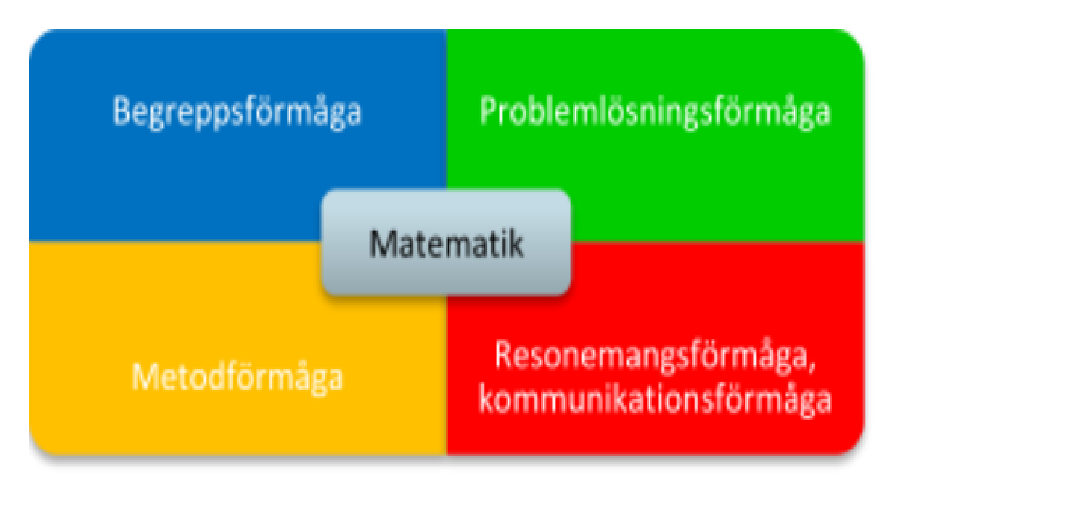 Begreppsförmåga

Problemlösningsförmåga

Matematik

Metodförmåga

Resonemangsförmåga, kommunikationsförmåga